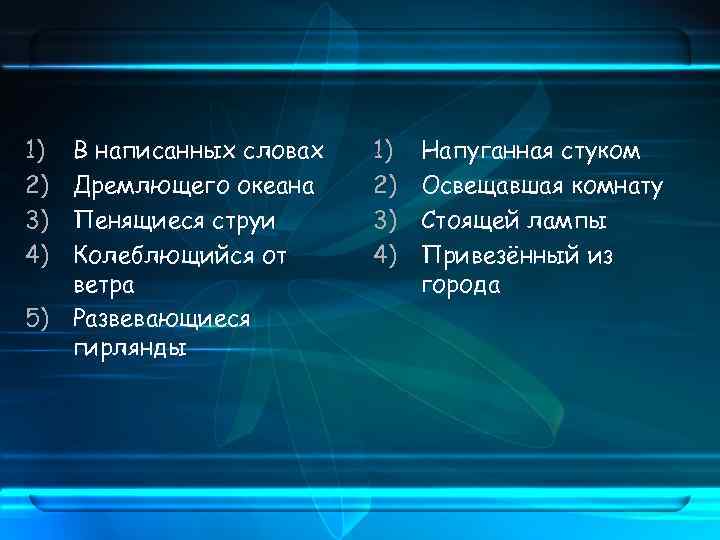 1) В написанных словах
2) Дремлющего океана
3) Пенящиеся струи
4) Колеблющийся от ветра
5) Развевающиеся гирлянды

1) Напуганная стуком
2) Освещавшая комнату
3) Стоящей лампы
4) Привезённый из города